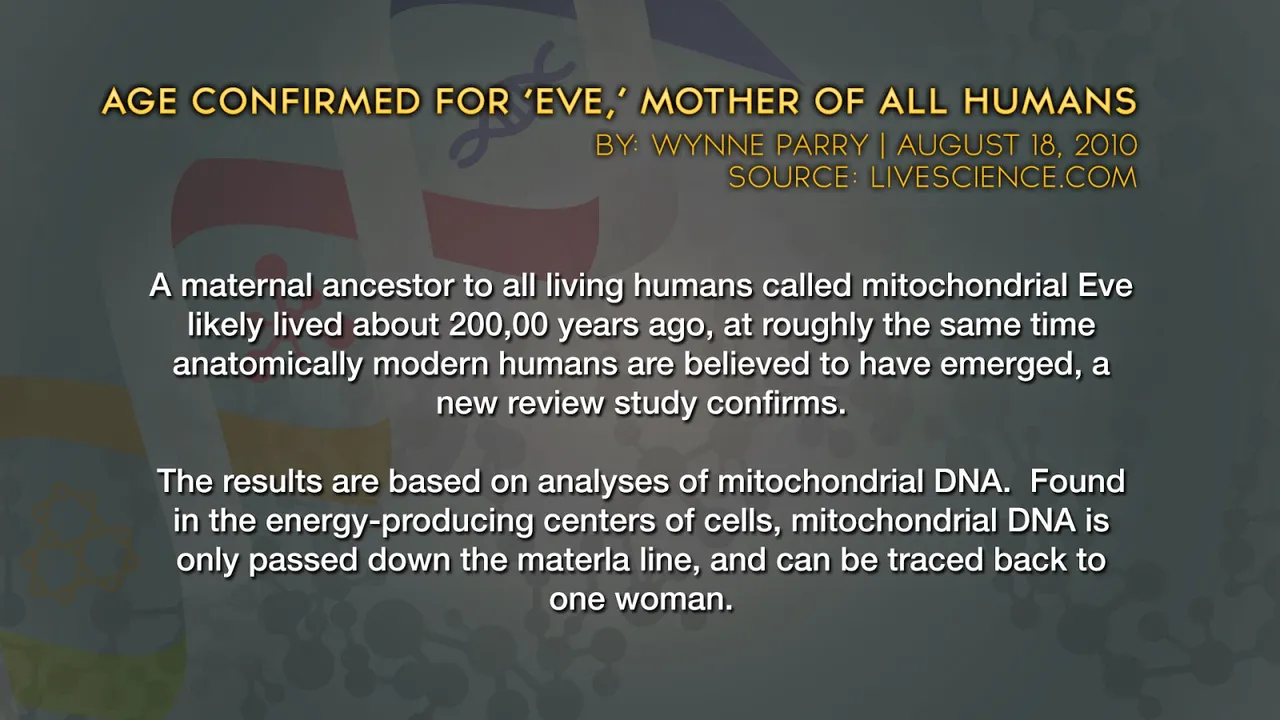 AGE CONFIRMED FOR 'EVE,' MOTHER OF ALL HUMANS
BY: WYNNE PARRY | AUGUST 18, 2010
SOURCE: LIVESCIENCE.COM

A maternal ancestor to all living humans called mitochondrial Eve likely lived about 200,00 years ago, at roughly the same time anatomically modern humans are believed to have emerged, a new review study confirms.

The results are based on analyses of mitochondrial DNA. Found in the energy-producing centers of cells, mitochondrial DNA is only passed down the materla line, and can be traced back to one woman.